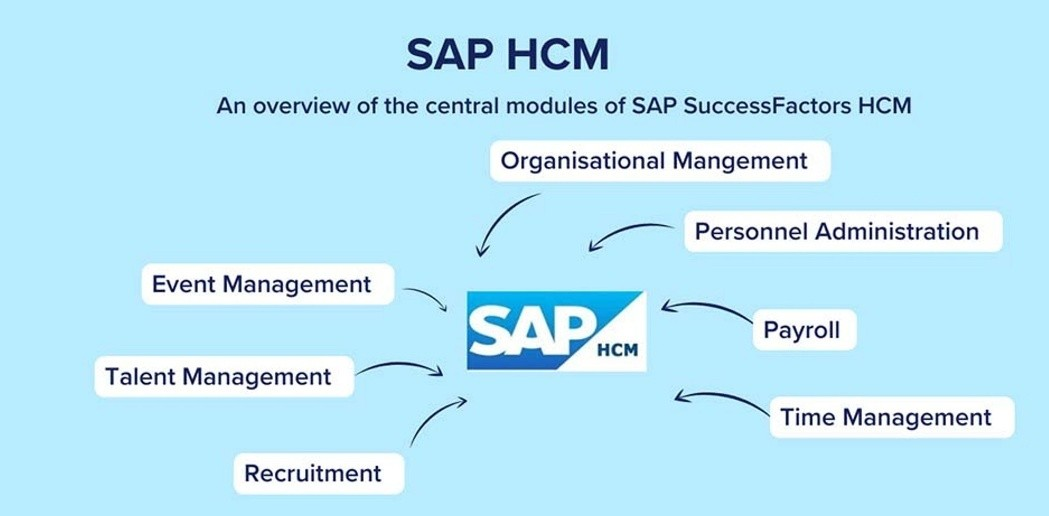 SAP HCM

An overview of the central modules of SAP SuccessFactors HCM

Organisational Mangement

Personnel Administration

Event Management

SAP HCM

Payroll

Talent Management

Time Management

Recruitment